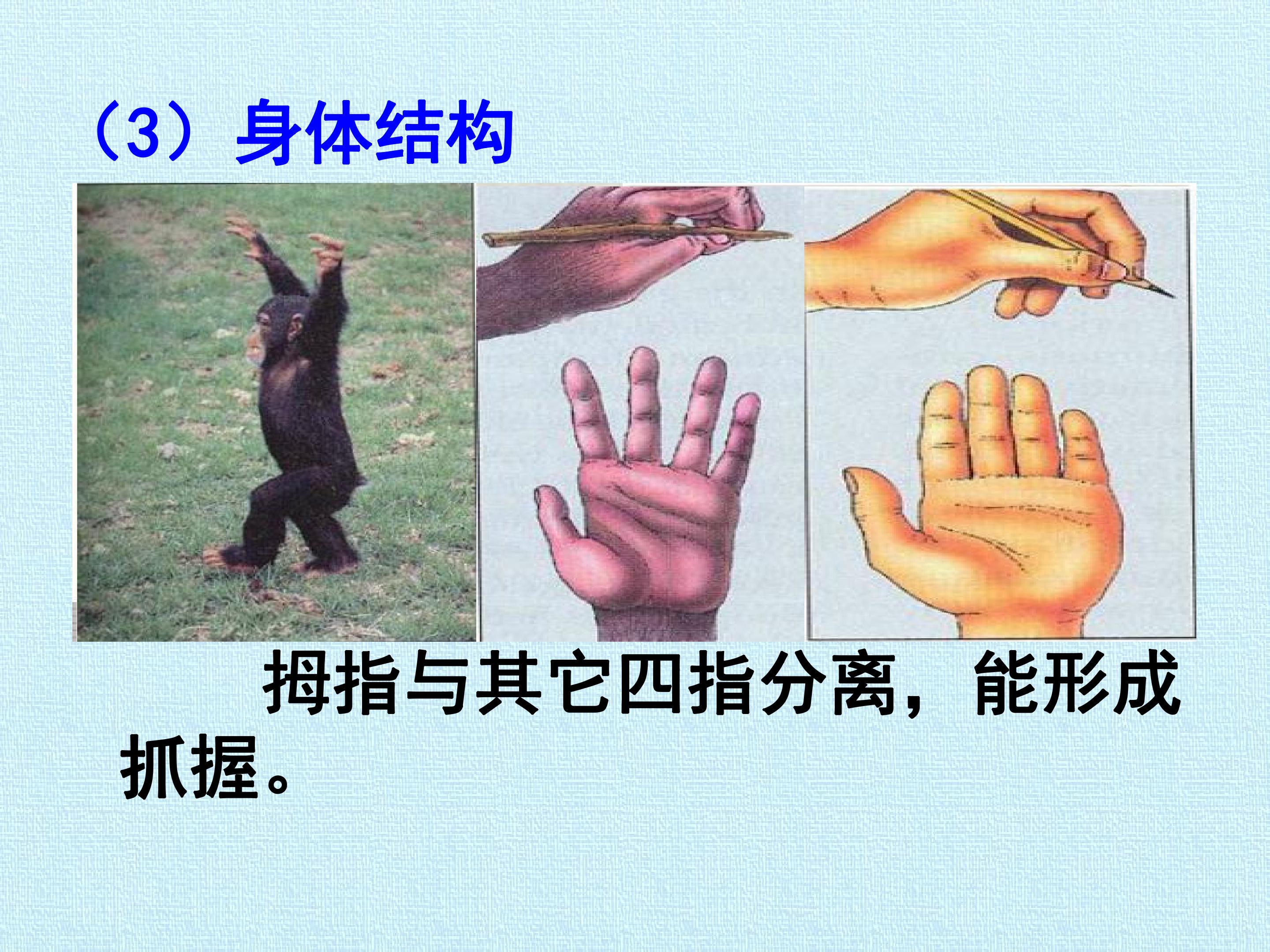 （3）身体结构

拇指与其它四指分离，能形成抓握。